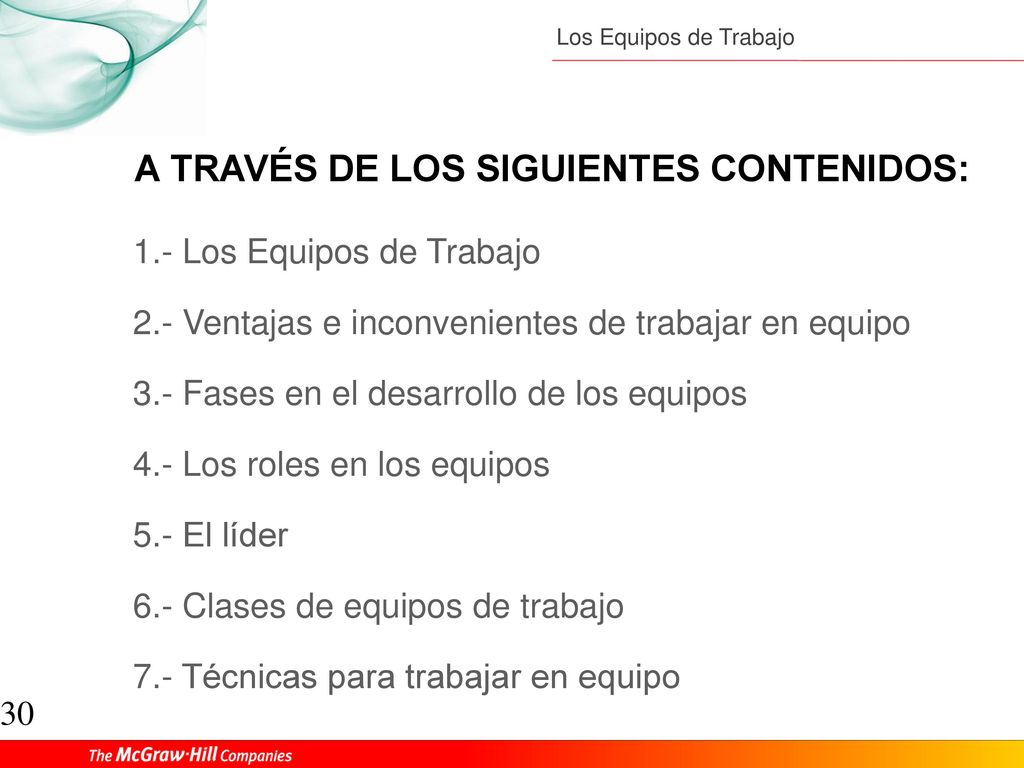 Los Equipos de Trabajo

A TRAVÉS DE LOS SIGUIENTES CONTENIDOS:

1.- Los Equipos de Trabajo

2.- Ventajas e inconvenientes de trabajar en equipo

3.- Fases en el desarrollo de los equipos

4.- Los roles en los equipos

5.- El líder

6.- Clases de equipos de trabajo

7.- Técnicas para trabajar en equipo

30

The McGraw·Hill Companies